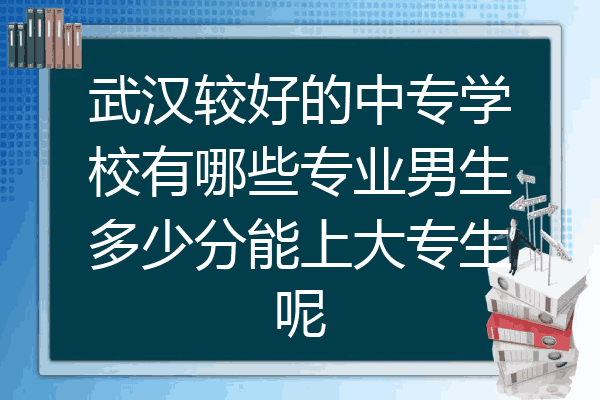 武汉较好的中专学校有哪些专业男生多少分能上大专生呢